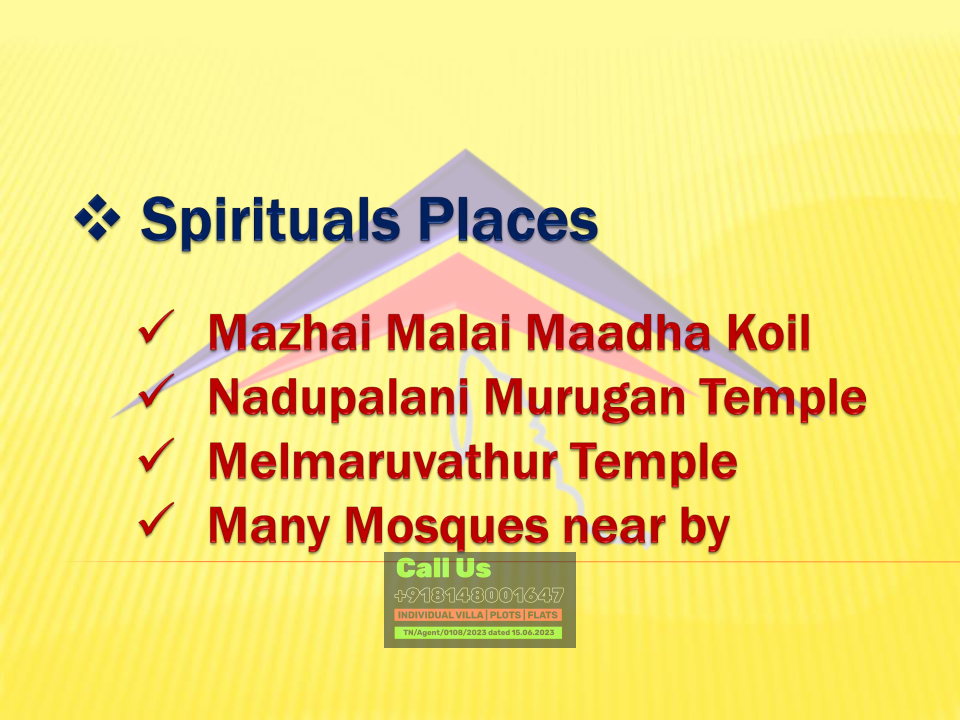 ❖ Spirituals Places

✓ Mazhai Malai Maadha Koil
✓ Nadupalani Murugan Temple
✓ Melmaruvathur Temple
✓ Many Mosques near by

Call Us
+918148001647
INDIVIDUAL VILLA | PLOTS | FLATS
TN/Agent/0108/2023 dated 15.06.2023